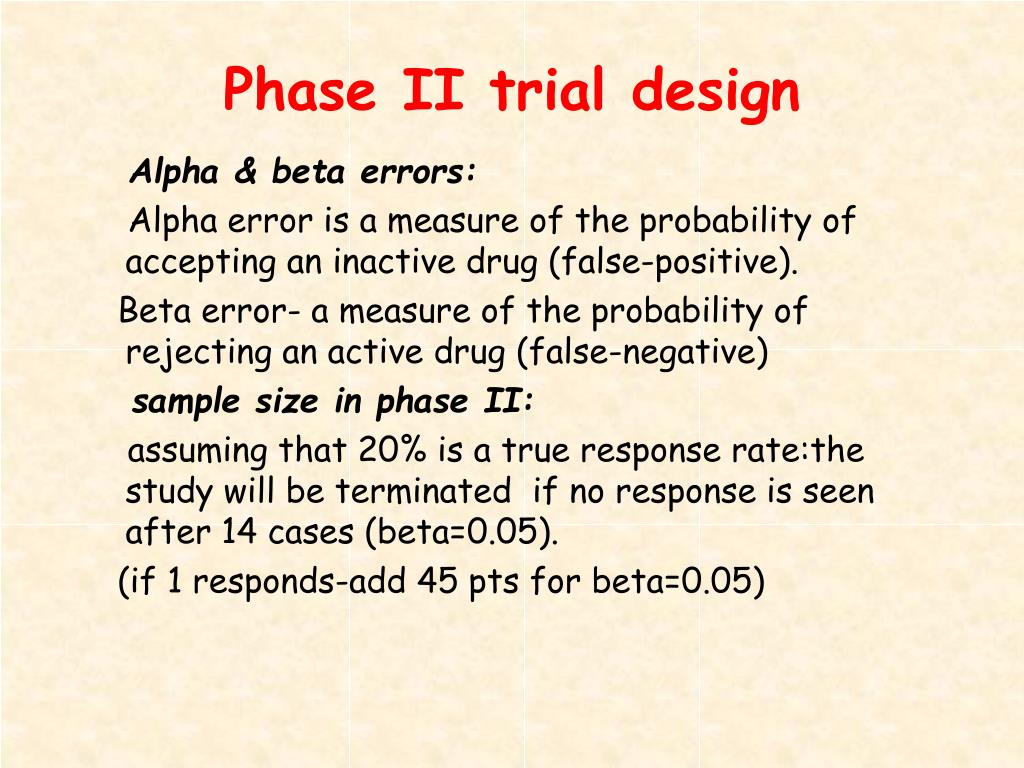 Phase II trial design

Alpha & beta errors:

Alpha error is a measure of the probability of accepting an inactive drug (false-positive).

Beta error- a measure of the probability of rejecting an active drug (false-negative)

sample size in phase II:

assuming that 20% is a true response rate:the study will be terminated if no response is seen after 14 cases (beta=0.05).

(if 1 responds-add 45 pts for beta=0.05)